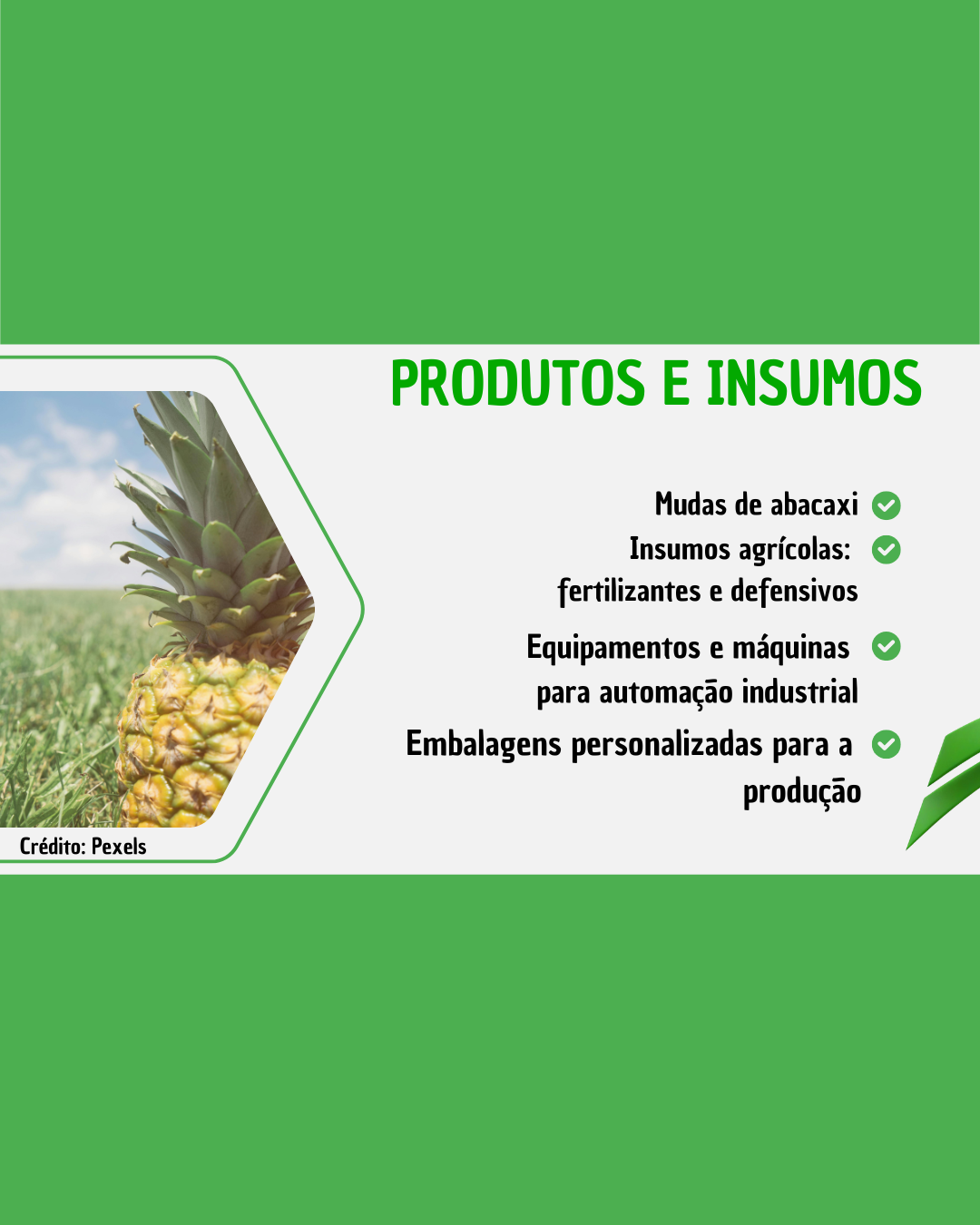 PRODUTOS E INSUMOS

Mudas de abacaxi

Insumos agrícolas: fertilizantes e defensivos

Equipamentos e máquinas para automação industrial

Embalagens personalizadas para a produção

Crédito: Pexels